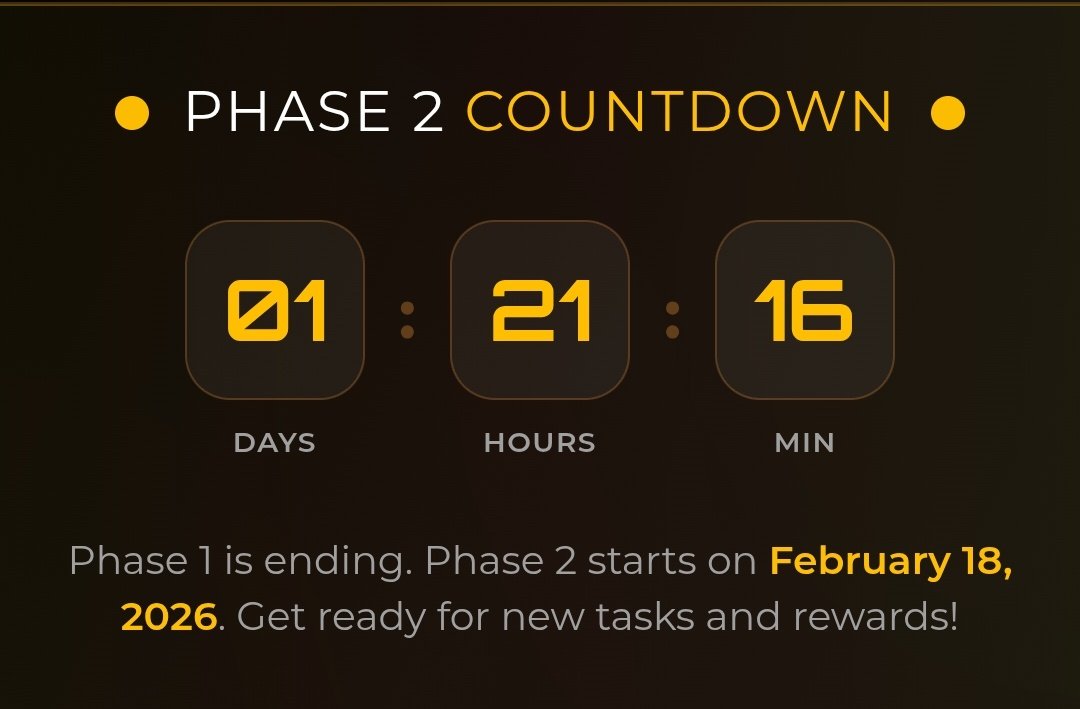 PHASE 2 COUNTDOWN

01 : 21 : 16

DAYS HOURS MIN

Phase 1 is ending. Phase 2 starts on February 18, 2026. Get ready for new tasks and rewards!